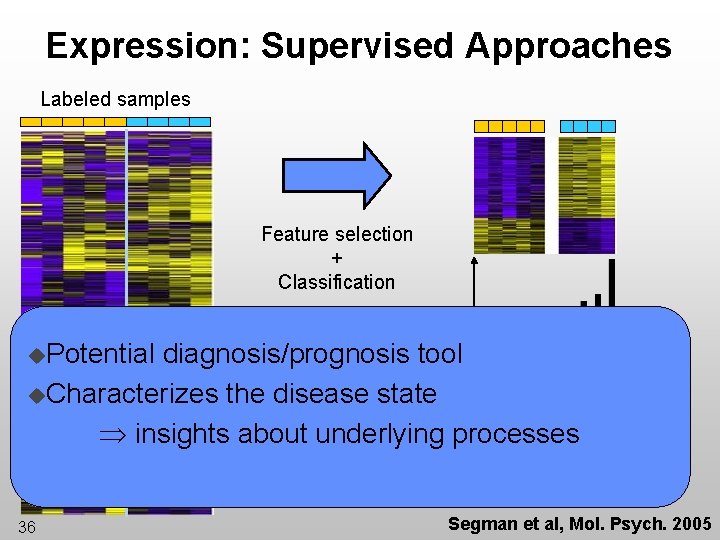 Expression: Supervised Approaches

Labeled samples

Feature selection
+
Classification

◆Potential diagnosis/prognosis tool
◆Characterizes the disease state
$\Rightarrow$ insights about underlying processes

36

Segman et al, Mol. Psych. 2005